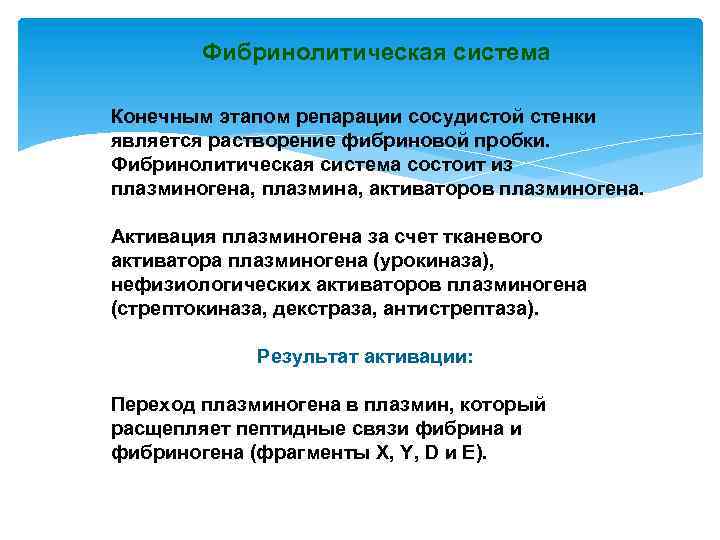 Фибринолитическая система

Конечным этапом репарации сосудистой стенки является растворение фибриновой пробки. Фибринолитическая система состоит из плазминогена, плазмина, активаторов плазминогена.

Активация плазминогена за счет тканевого активатора плазминогена (урокиназа), нефизиологических активаторов плазминогена (стрептокиназа, декстраза, антистрептаза).

Результат активации:

Переход плазминогена в плазмин, который расщепляет пептидные связи фибрина и фибриногена (фрагменты X, Y, D и E).